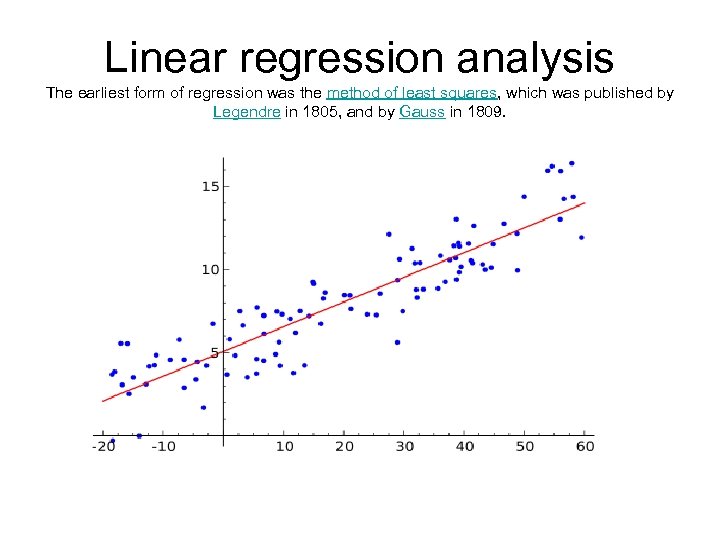 Linear regression analysis

The earliest form of regression was the method of least squares, which was published by Legendre in 1805, and by Gauss in 1809.

15
10
5
-20 -10 10 20 30 40 50 60